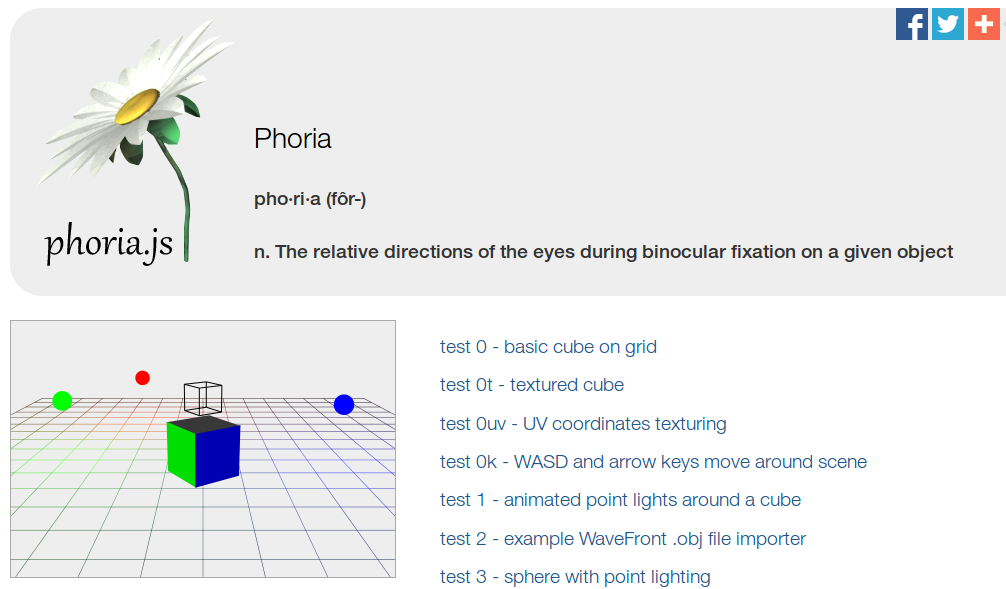 phoria.js

Phoria

pho·ri·a (fôr-)

n. The relative directions of the eyes during binocular fixation on a given object

test 0 - basic cube on grid

test 0t - textured cube

test 0uv - UV coordinates texturing

test 0k - WASD and arrow keys move around scene

test 1 - animated point lights around a cube

test 2 - example WaveFront .obj file importer

test 3 - sphere with point lighting